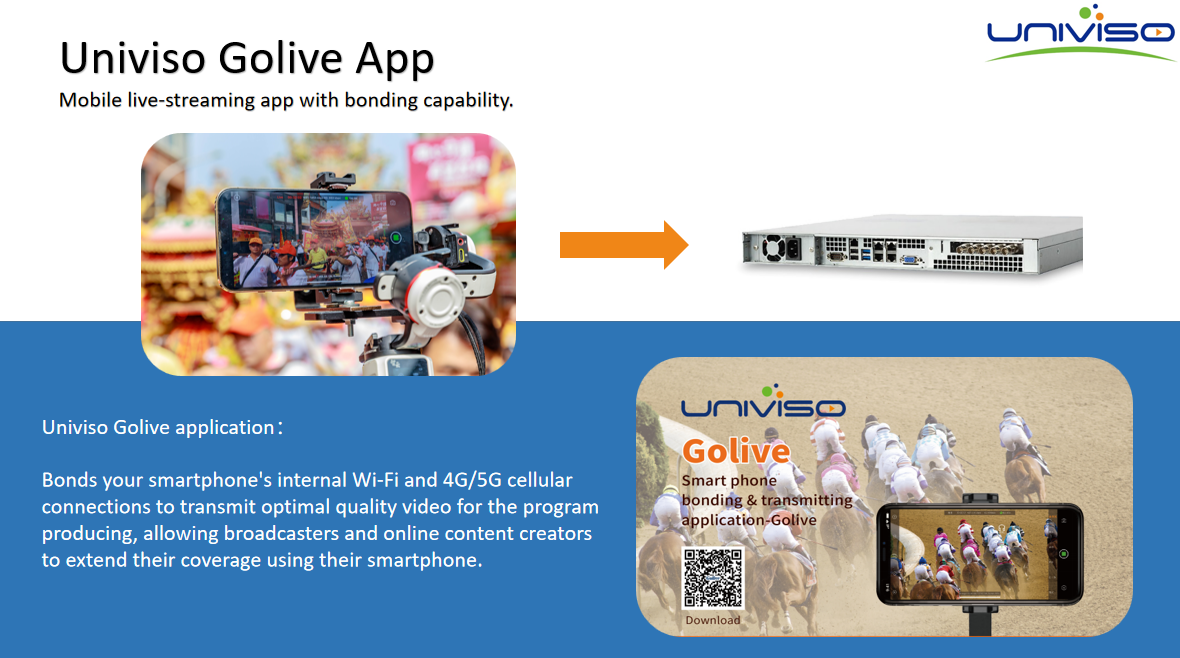 UNIVISO

Univiso Golive App

Mobile live-streaming app with bonding capability.

Univiso Golive application：

Bonds your smartphone's internal Wi-Fi and 4G/5G cellular connections to transmit optimal quality video for the program producing, allowing broadcasters and online content creators to extend their coverage using their smartphone.

UNIVISO

Golive

Smart phone bonding & transmitting application-Golive

Download